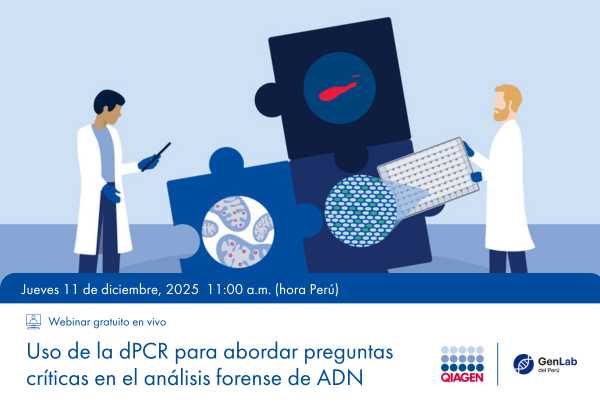 Jueves 11 de diciembre, 2025 11:00 a.m. (hora Perú)

Webinar gratuito en vivo

Uso de la dPCR para abordar preguntas críticas en el análisis forense de ADN

QIAGEN

GenLab del Perú